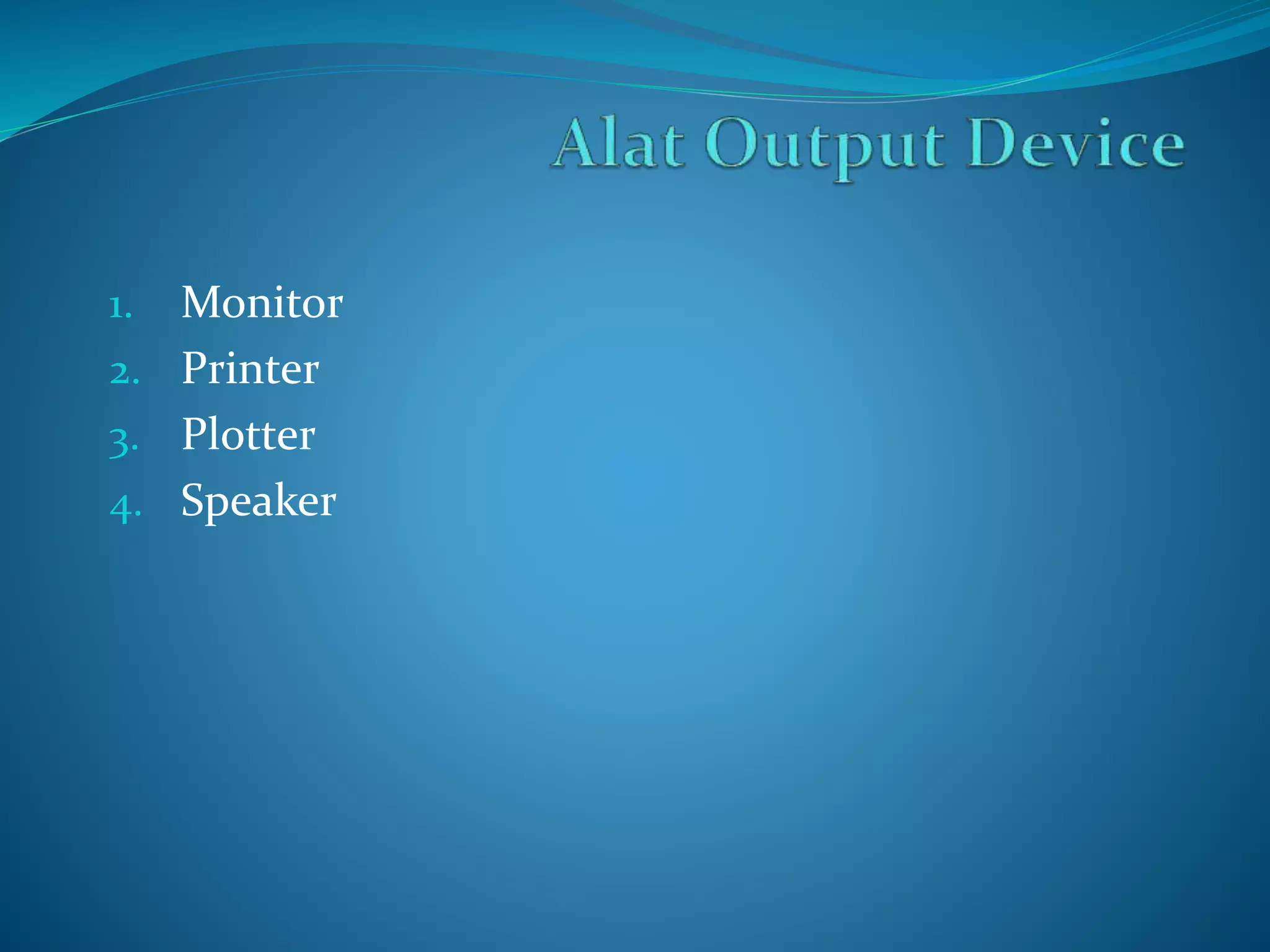 Alat Output Device

1. Monitor
2. Printer
3. Plotter
4. Speaker